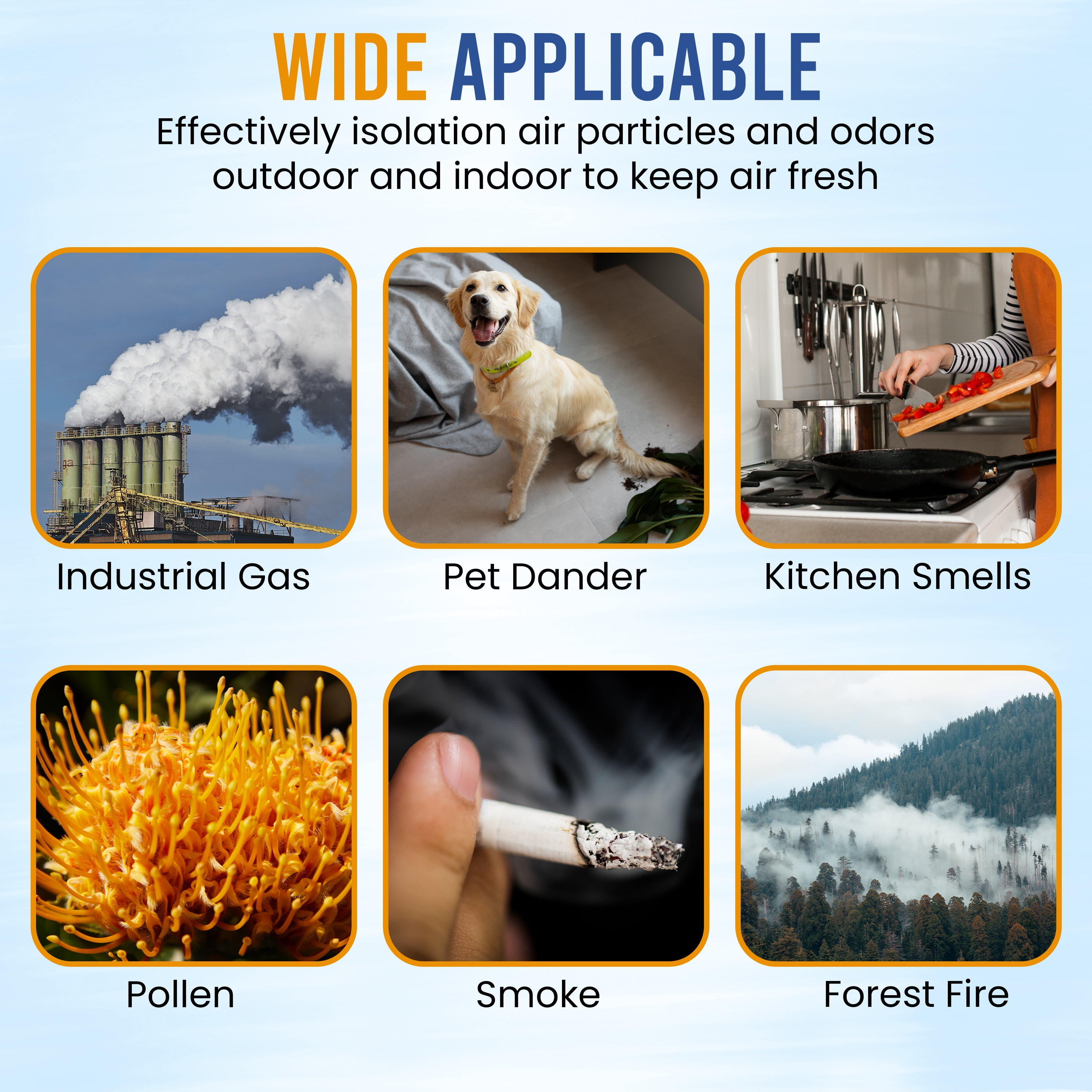 WIDE APPLICABLE

Effectively isolation air particles and odors outdoor and indoor to keep air fresh

Industrial Gas

Pet Dander

Kitchen Smells

Pollen

Smoke

Forest Fire